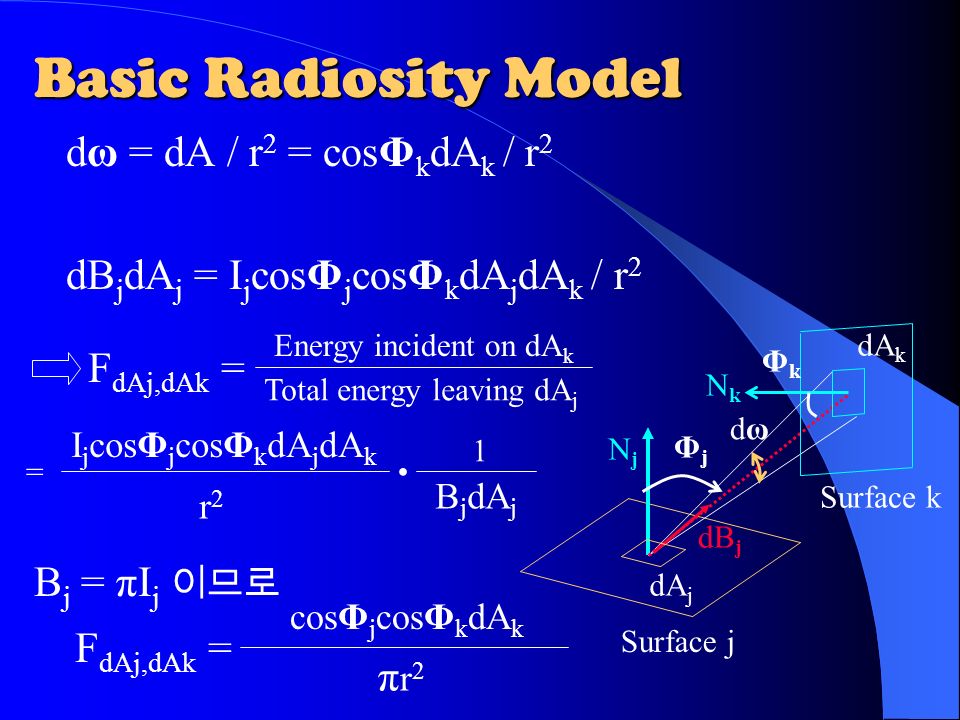 Basic Radiosity Model

$d\omega = dA / r^2 = \cos\Phi_k dA_k / r^2$

$dB_j dA_j = I_j \cos\Phi_j \cos\Phi_k dA_j dA_k / r^2$

$F_{dAj,dAk} = \frac{\text{Energy incident on } dA_k}{\text{Total energy leaving } dA_j}$

$= \frac{I_j \cos\Phi_j \cos\Phi_k dA_j dA_k}{r^2} \cdot \frac{1}{B_j dA_j}$

$B_j = \pi I_j$ 이므로

$F_{dAj,dAk} = \frac{\cos\Phi_j \cos\Phi_k dA_k}{\pi r^2}$

$dA_k$
$\Phi_k$
$N_k$
$d\omega$
$N_j$
$\Phi_j$
Surface k
$dB_j$
$dA_j$
Surface j